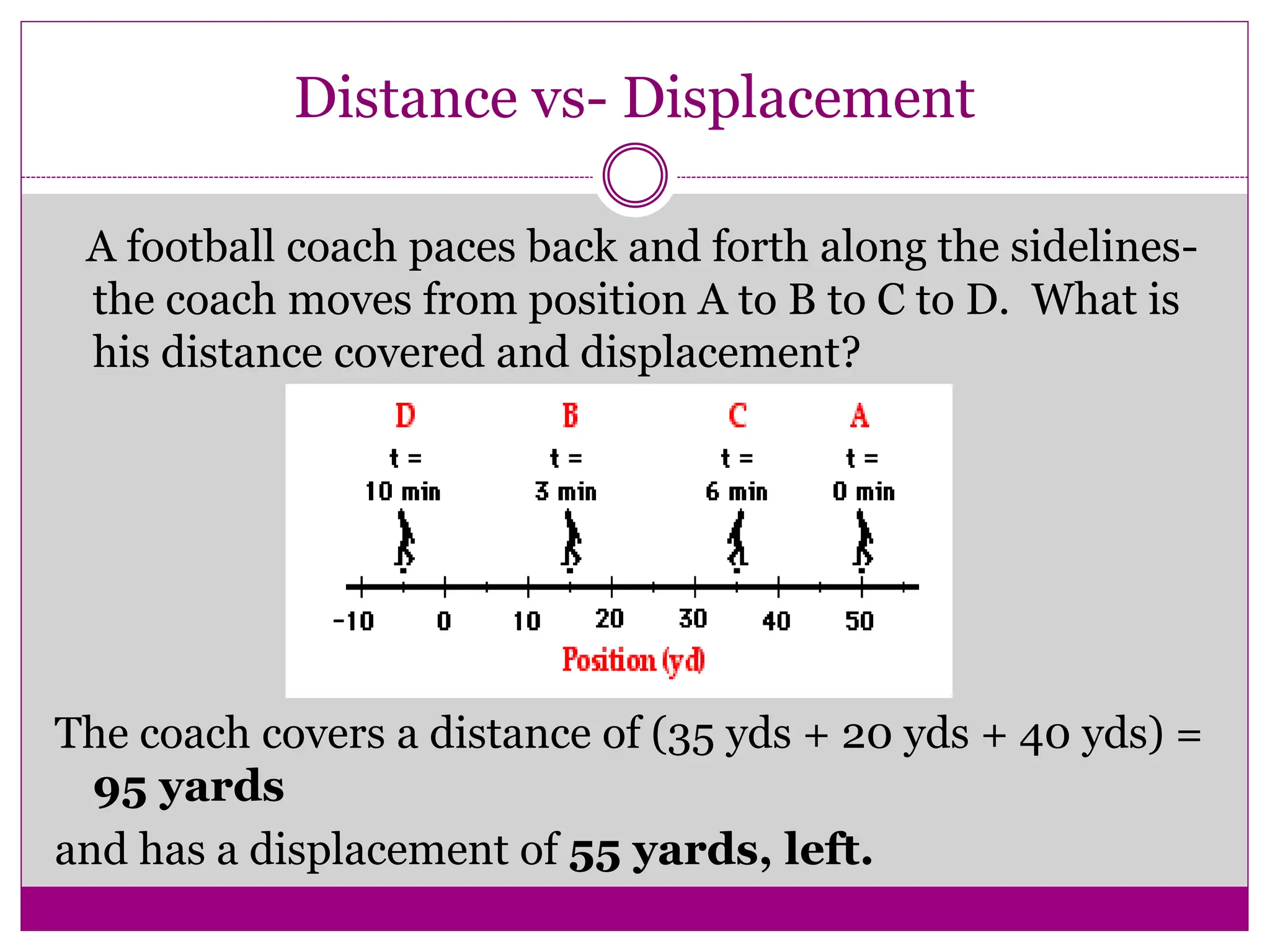 Distance vs- Displacement

A football coach paces back and forth along the sidelines- the coach moves from position A to B to C to D. What is his distance covered and displacement?

D
t =
10 min

B
t =
3 min

C
t =
6 min

A
t =
0 min

-10 0 10 20 30 40 50

Position (yd)

The coach covers a distance of (35 yds + 20 yds + 40 yds) = **95 yards**

and has a displacement of **55 yards, left.**